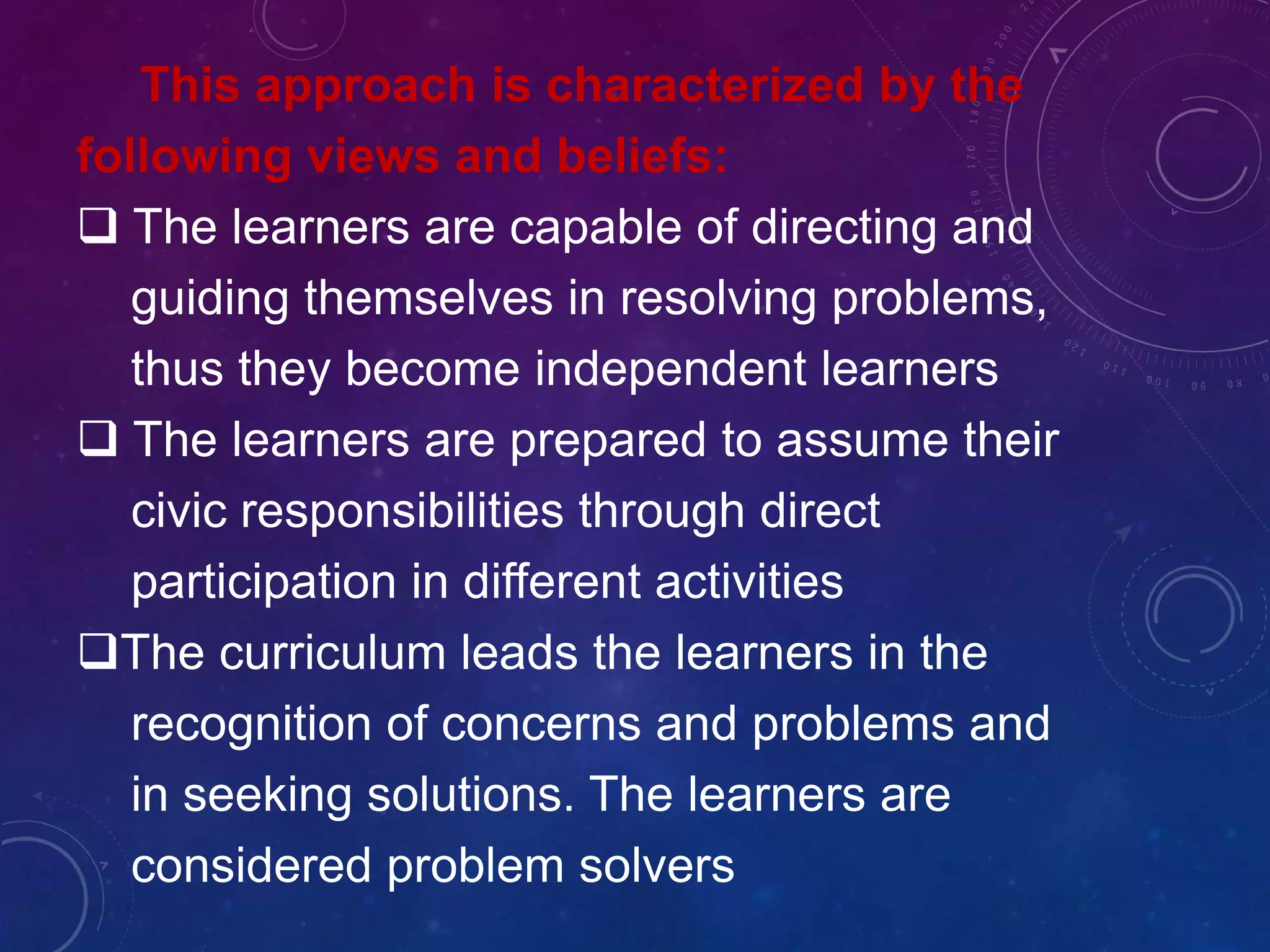 This approach is characterized by the following views and beliefs:

❑ The learners are capable of directing and guiding themselves in resolving problems, thus they become independent learners

❑ The learners are prepared to assume their civic responsibilities through direct participation in different activities

❑The curriculum leads the learners in the recognition of concerns and problems and in seeking solutions. The learners are considered problem solvers